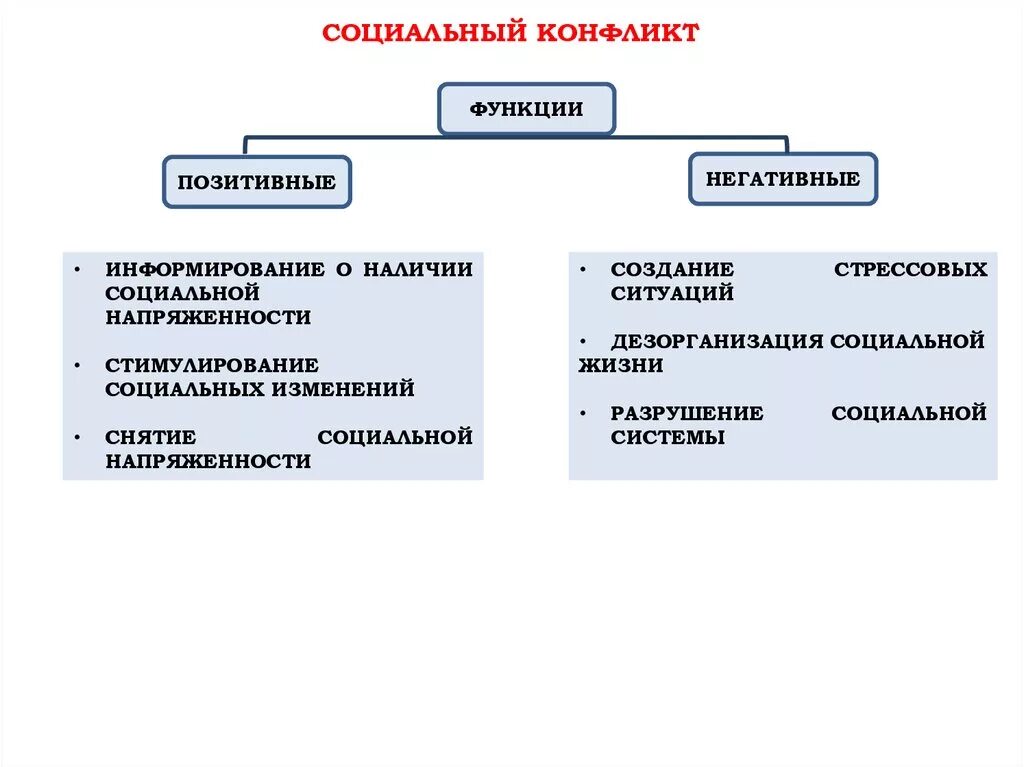 СОЦИАЛЬНЫЙ КОНФЛИКТ

ФУНКЦИИ

ПОЗИТИВНЫЕ

НЕГАТИВНЫЕ

• ИНФОРМИРОВАНИЕ О НАЛИЧИИ СОЦИАЛЬНОЙ НАПРЯЖЕННОСТИ

• СТИМУЛИРОВАНИЕ СОЦИАЛЬНЫХ ИЗМЕНЕНИЙ

• СНЯТИЕ СОЦИАЛЬНОЙ НАПРЯЖЕННОСТИ

• СОЗДАНИЕ СТРЕССОВЫХ СИТУАЦИЙ

• ДЕЗОРГАНИЗАЦИЯ СОЦИАЛЬНОЙ ЖИЗНИ

• РАЗРУШЕНИЕ СОЦИАЛЬНОЙ СИСТЕМЫ